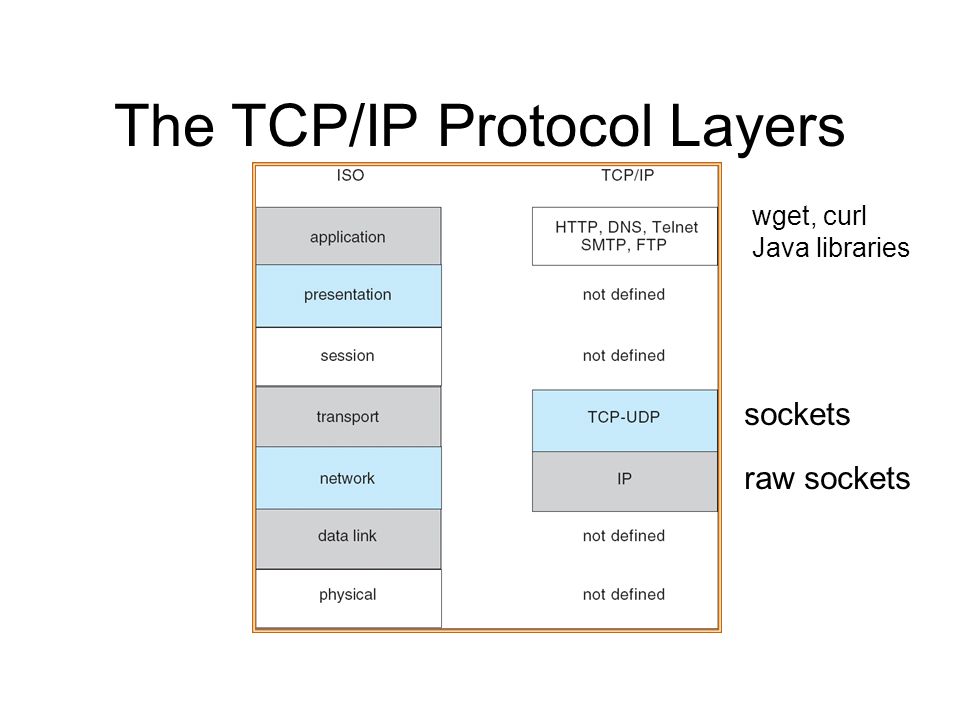 The TCP/IP Protocol Layers

| ISO | TCP/IP |
|---|---|
| application | HTTP, DNS, Telnet SMTP, FTP |
| presentation | not defined |
| session | not defined |
| transport | TCP-UDP |
| network | IP |
| data link | not defined |
| physical | not defined |

wget, curl
Java libraries

sockets

raw sockets